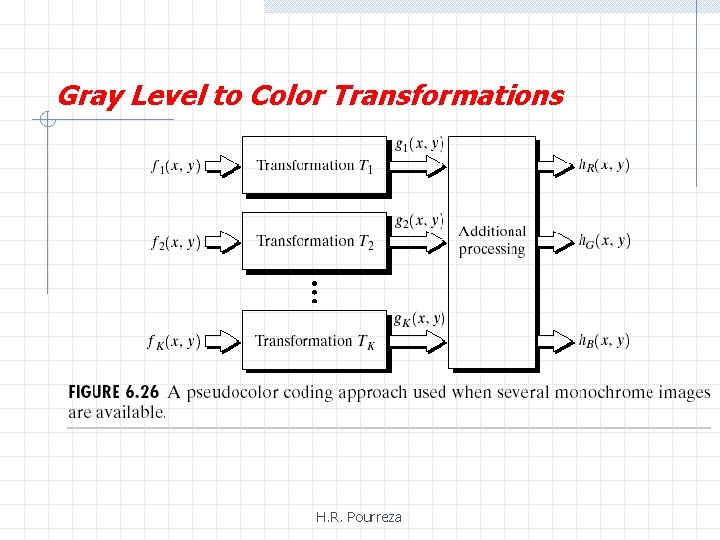 Gray Level to Color Transformations

$f_1(x, y)$ Transformation $T_1$ $g_1(x, y)$

$f_2(x, y)$ Transformation $T_2$ $g_2(x, y)$

$f_K(x, y)$ Transformation $T_K$ $g_K(x, y)$

Additional processing

$h_R(x, y)$

$h_G(x, y)$

$h_B(x, y)$

FIGURE 6.26 A pseudocolor coding approach used when several monochrome images are available.

H.R. Pourreza